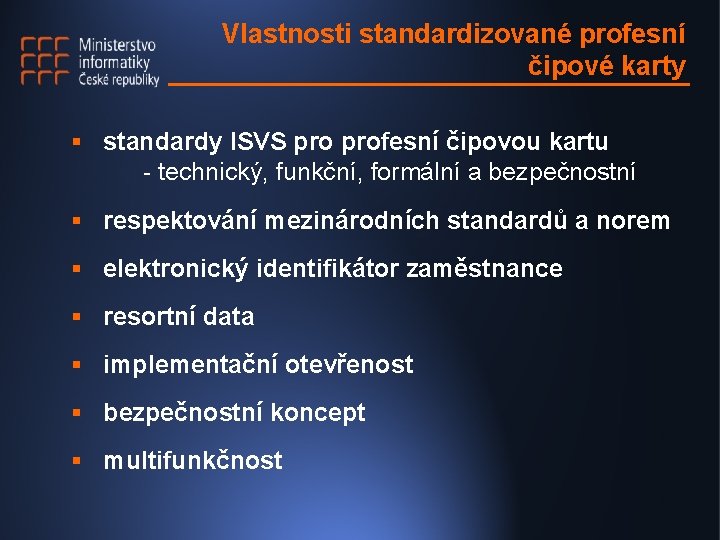 Ministerstvo informatiky České republiky

Vlastnosti standardizované profesní čipové karty

▪ standardy ISVS pro profesní čipovou kartu
- technický, funkční, formální a bezpečnostní

▪ respektování mezinárodních standardů a norem

▪ elektronický identifikátor zaměstnance

▪ resortní data

▪ implementační otevřenost

▪ bezpečnostní koncept

▪ multifunkčnost